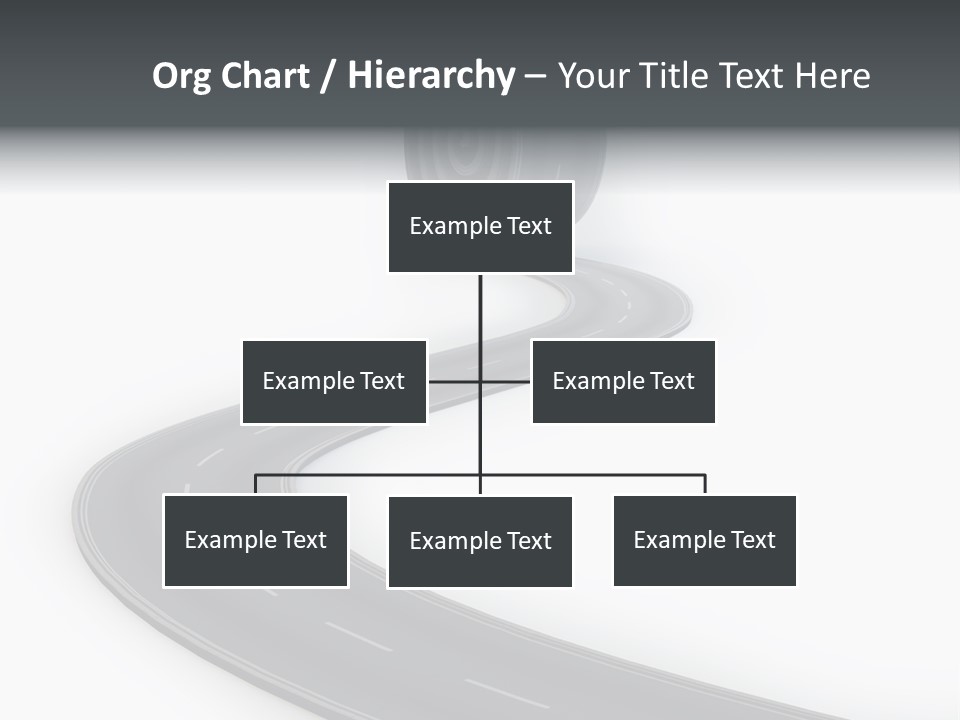 Org Chart / Hierarchy – Your Title Text Here

Example Text

Example Text

Example Text

Example Text

Example Text

Example Text